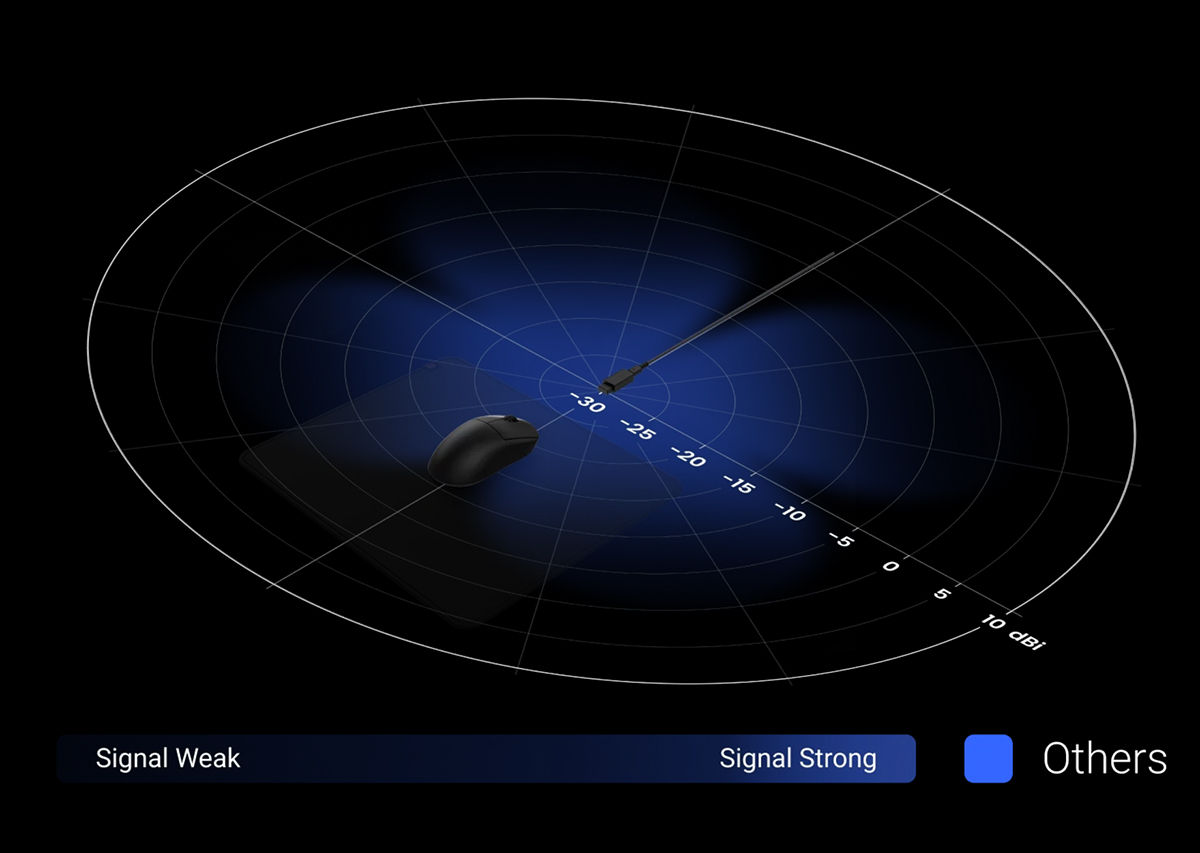 -30
-25
-20
-15
-10
-5
0
5
10 dBi

Signal Weak
Signal Strong
Others